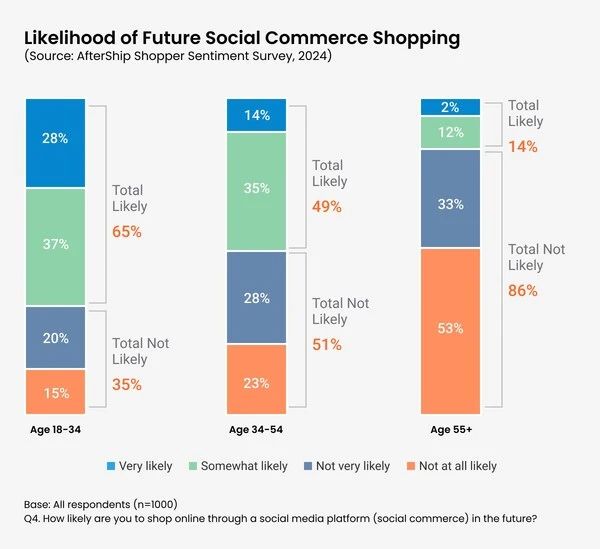 Likelihood of Future Social Commerce Shopping
(Source: AfterShip Shopper Sentiment Survey, 2024)

28%
37%
20%
15%
Total Likely 65%
Total Not Likely 35%
Age 18-34

14%
35%
28%
23%
Total Likely 49%
Total Not Likely 51%
Age 34-54

2%
12%
33%
53%
Total Likely 14%
Total Not Likely 86%
Age 55+

Very likely
Somewhat likely
Not very likely
Not at all likely

Base: All respondents (n=1000)
Q4. How likely are you to shop online through a social media platform (social commerce) in the future?